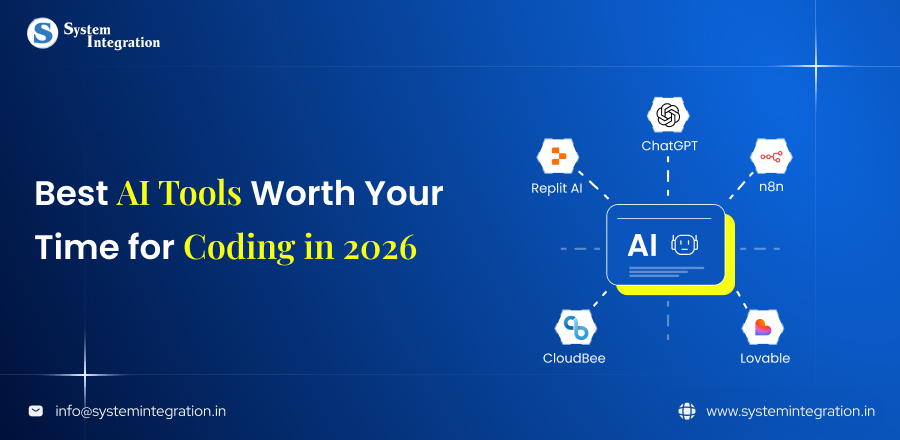 System Integration

Best AI Tools Worth Your Time for Coding in 2026

ChatGPT

Replit AI

n8n

AI

CloudBee

Lovable

info@systemintegration.in

www.systemintegration.in